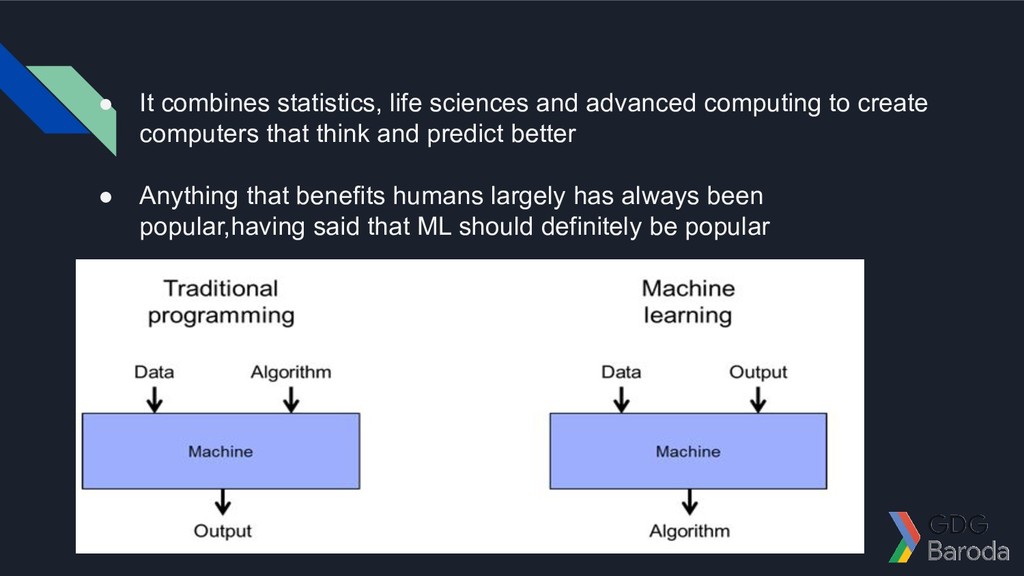 ● It combines statistics, life sciences and advanced computing to create computers that think and predict better

● Anything that benefits humans largely has always been popular,having said that ML should definitely be popular

Traditional programming

Data

Algorithm

Machine

Output

Machine learning

Data

Output

Machine

Algorithm

GDG Baroda